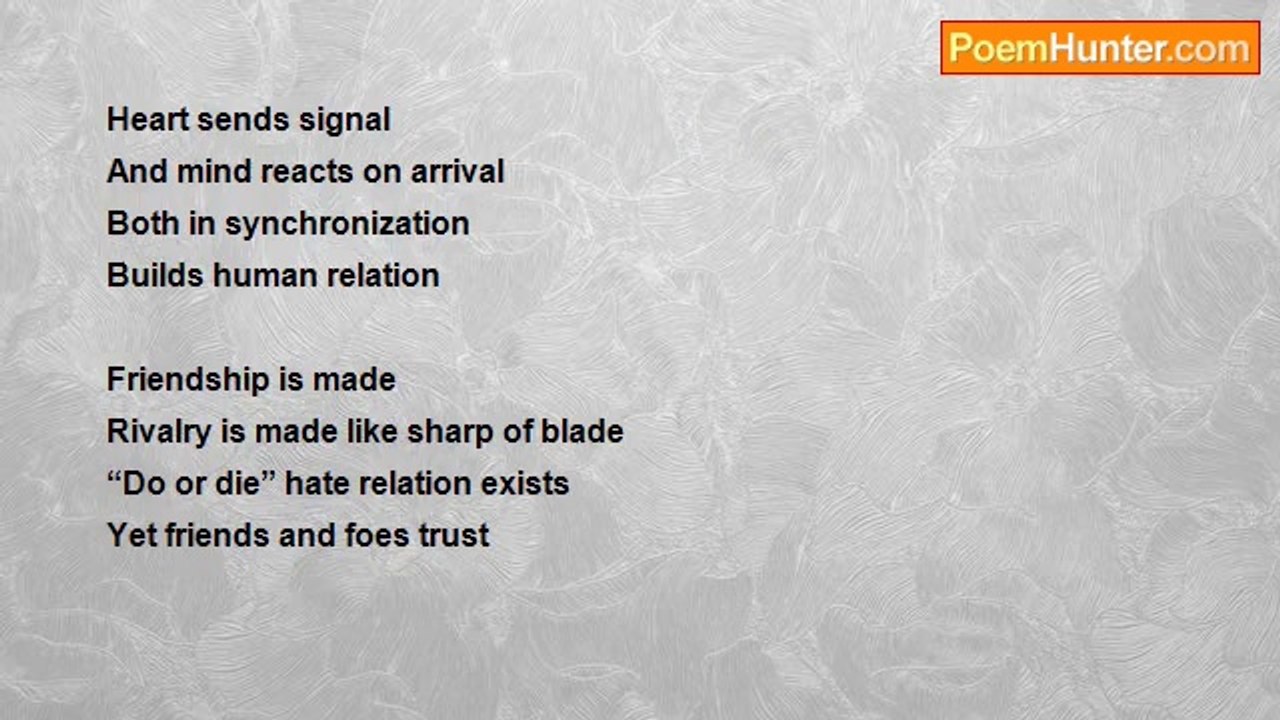 PoemHunter.com

Heart sends signal
And mind reacts on arrival
Both in synchronization
Builds human relation

Friendship is made
Rivalry is made like sharp of blade
“Do or die” hate relation exists
Yet friends and foes trust